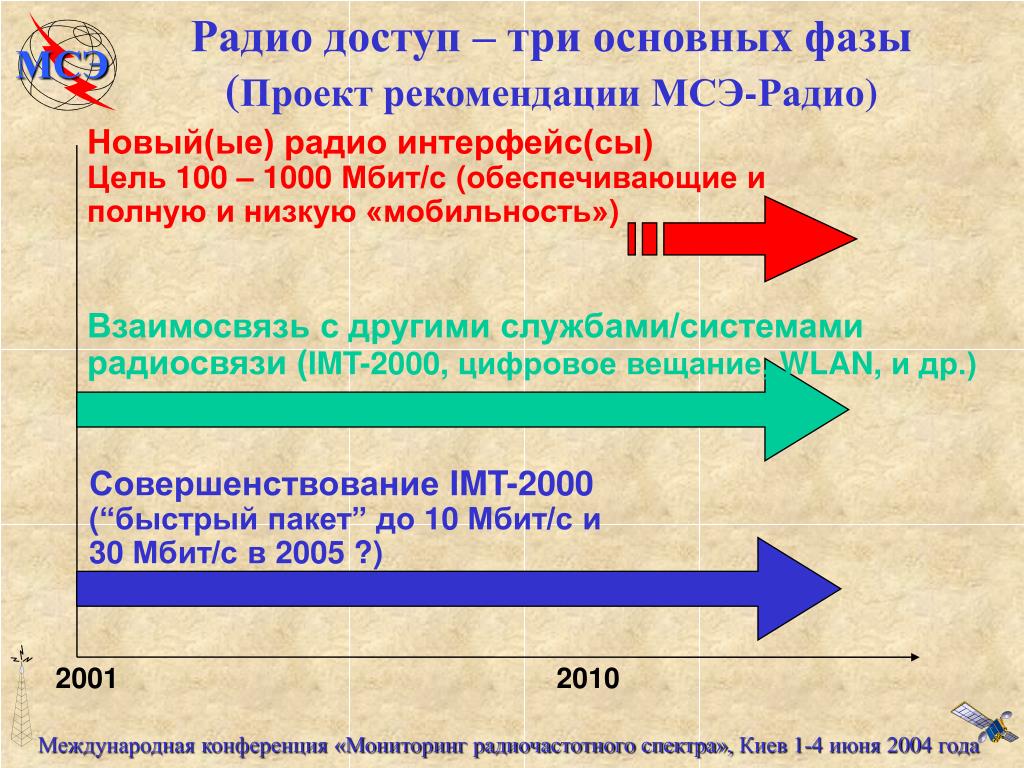 МСЭ

Радио доступ – три основных фазы
(Проект рекомендации МСЭ-Радио)

Новый(ые) радио интерфейс(сы)
Цель 100 – 1000 Мбит/с (обеспечивающие и полную и низкую «мобильность»)

Взаимосвязь с другими службами/системами радиосвязи (IMT-2000, цифровое вещание, WLAN, и др.)

Совершенствование IMT-2000
(“быстрый пакет” до 10 Мбит/с и 30 Мбит/с в 2005 ?)

2001

2010

Международная конференция «Мониторинг радиочастотного спектра», Киев 1-4 июня 2004 года